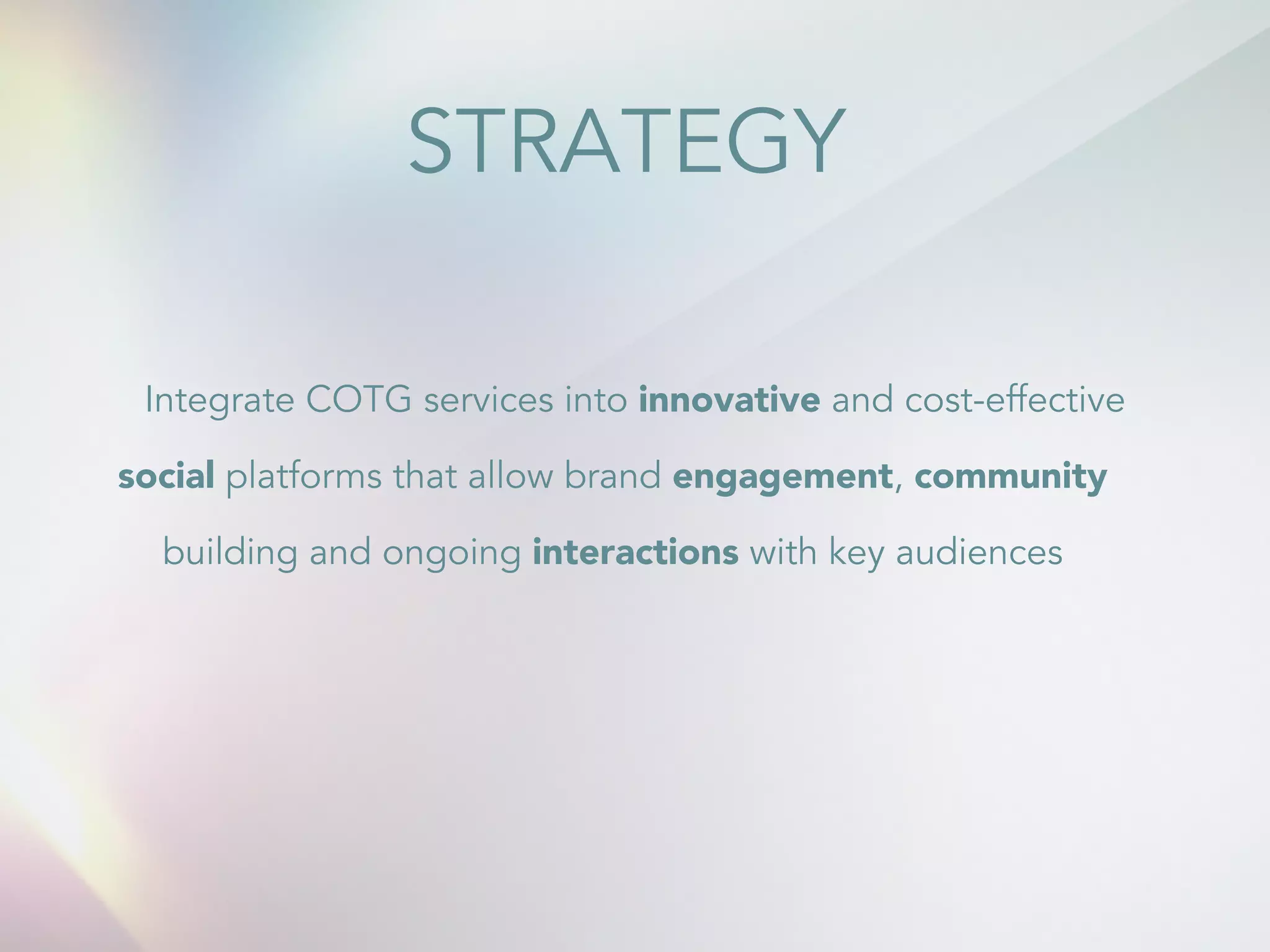 STRATEGY

Integrate COTG services into innovative and cost-effective social platforms that allow brand engagement, community building and ongoing interactions with key audiences